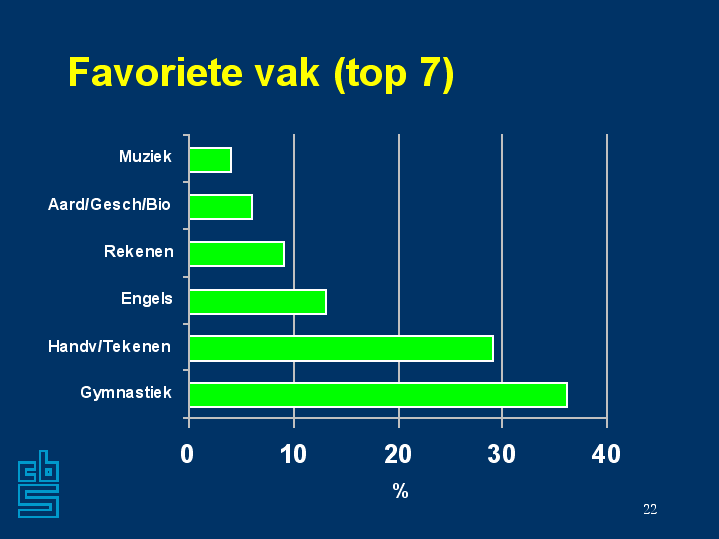 Favoriete vak (top 7)

Muziek
Aard/Gesch/Bio
Rekenen
Engels
Handv/Tekenen
Gymnastiek

0 10 20 30 40

%

cbs

22